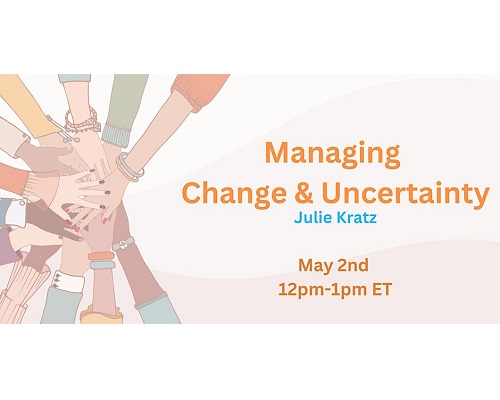 Managing
Change & Uncertainty
Julie Kratz

May 2nd
12pm-1pm ET